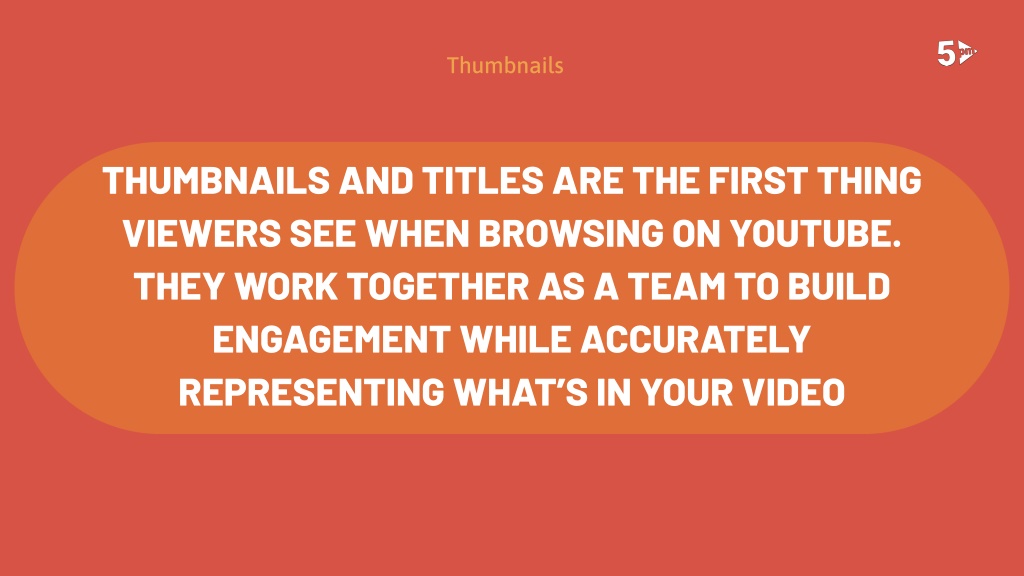 Thumbnails

5

THUMBNAILS AND TITLES ARE THE FIRST THING VIEWERS SEE WHEN BROWSING ON YOUTUBE. THEY WORK TOGETHER AS A TEAM TO BUILD ENGAGEMENT WHILE ACCURATELY REPRESENTING WHAT'S IN YOUR VIDEO